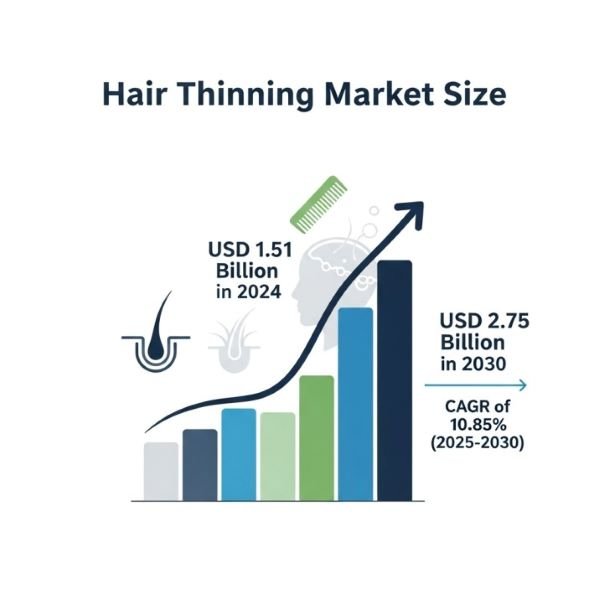 Hair Thinning Market Size

USD 1.51 Billion in 2024

USD 2.75 Billion in 2030

CAGR of 10.85% (2025-2030)